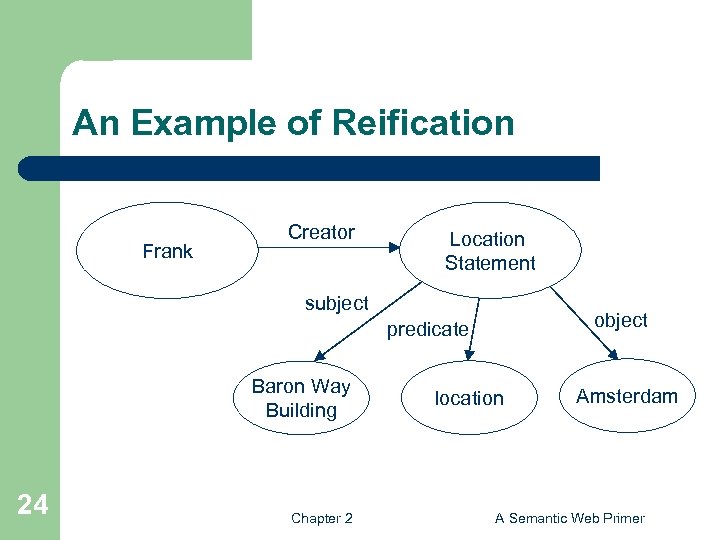 An Example of Reification

Frank

Creator

Location Statement

subject

predicate

object

Baron Way Building

location

Amsterdam

24

Chapter 2

A Semantic Web Primer